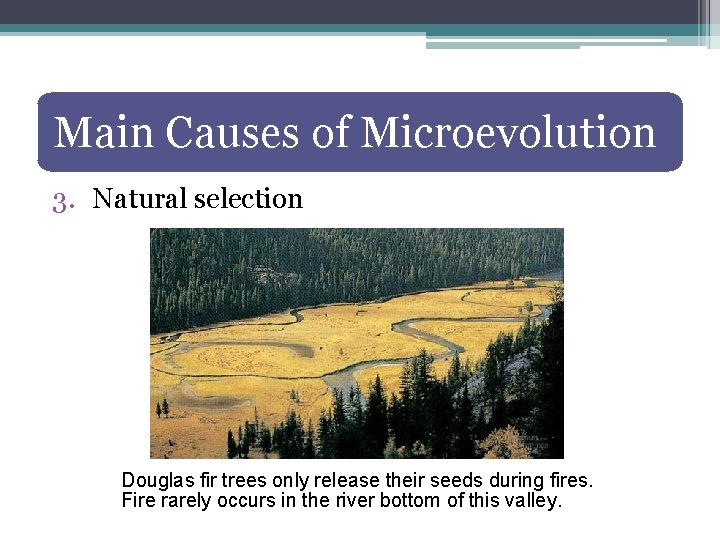 Main Causes of Microevolution

3. Natural selection

Douglas fir trees only release their seeds during fires.
Fire rarely occurs in the river bottom of this valley.